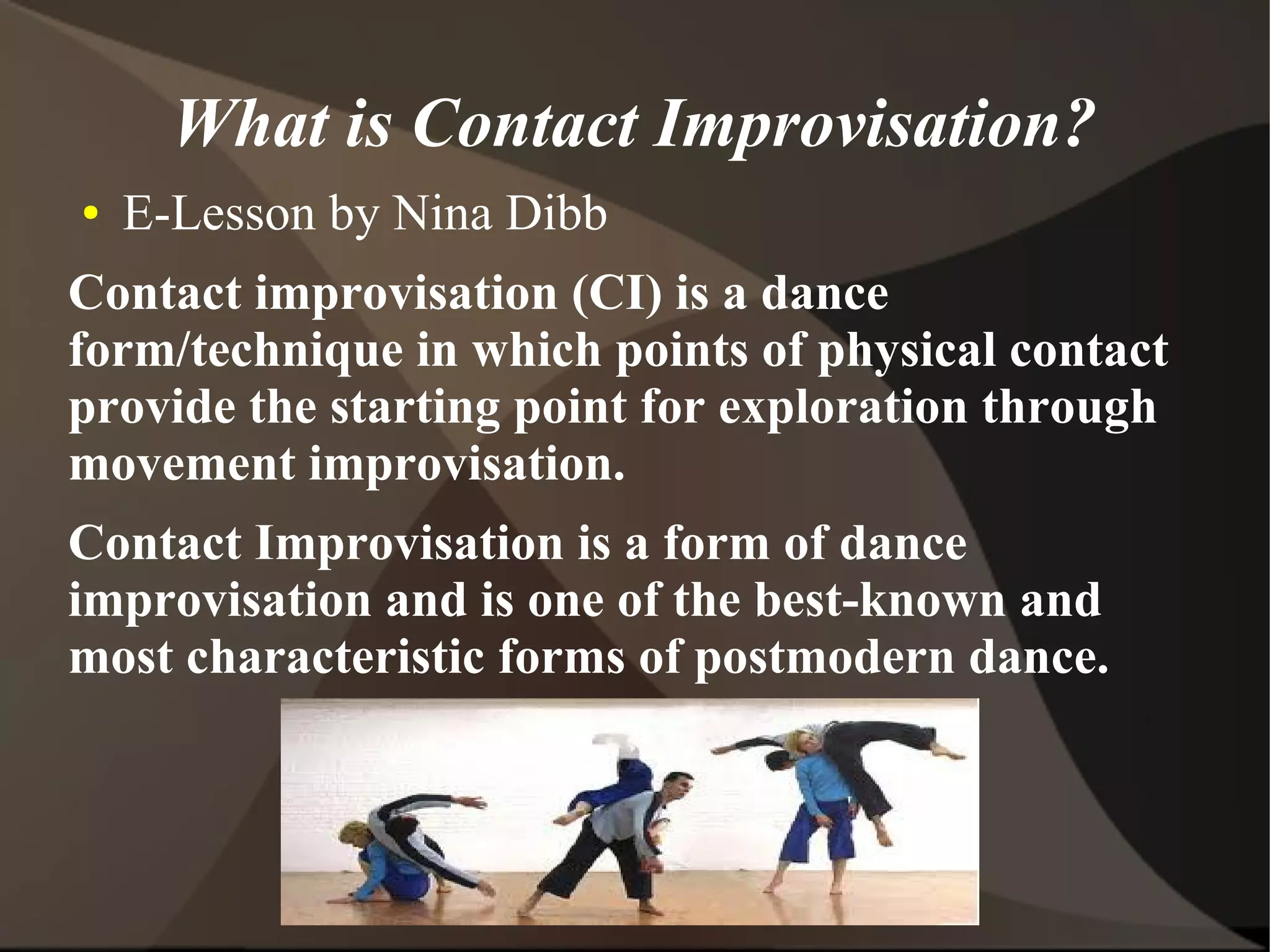 What is Contact Improvisation?

• E-Lesson by Nina Dibb

Contact improvisation (CI) is a dance form/technique in which points of physical contact provide the starting point for exploration through movement improvisation.

Contact Improvisation is a form of dance improvisation and is one of the best-known and most characteristic forms of postmodern dance.